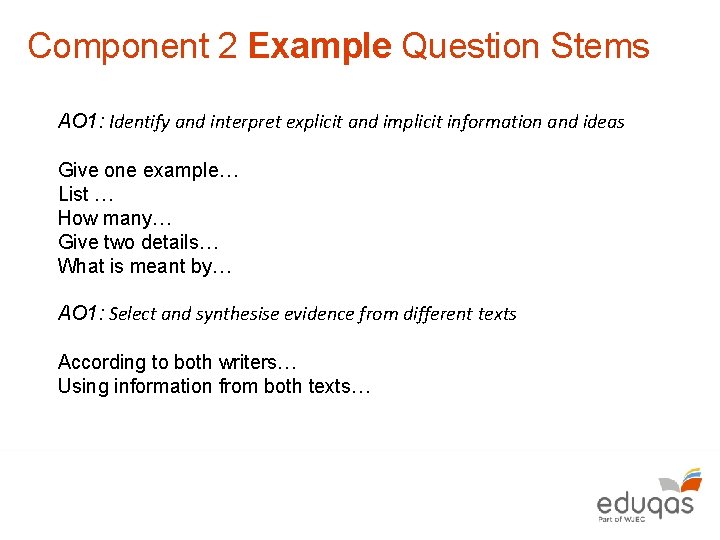 Component 2 Example Question Stems

AO1: Identify and interpret explicit and implicit information and ideas

Give one example…
List …
How many…
Give two details…
What is meant by…

AO1: Select and synthesise evidence from different texts

According to both writers…
Using information from both texts…

eduqas
Part of WJEC